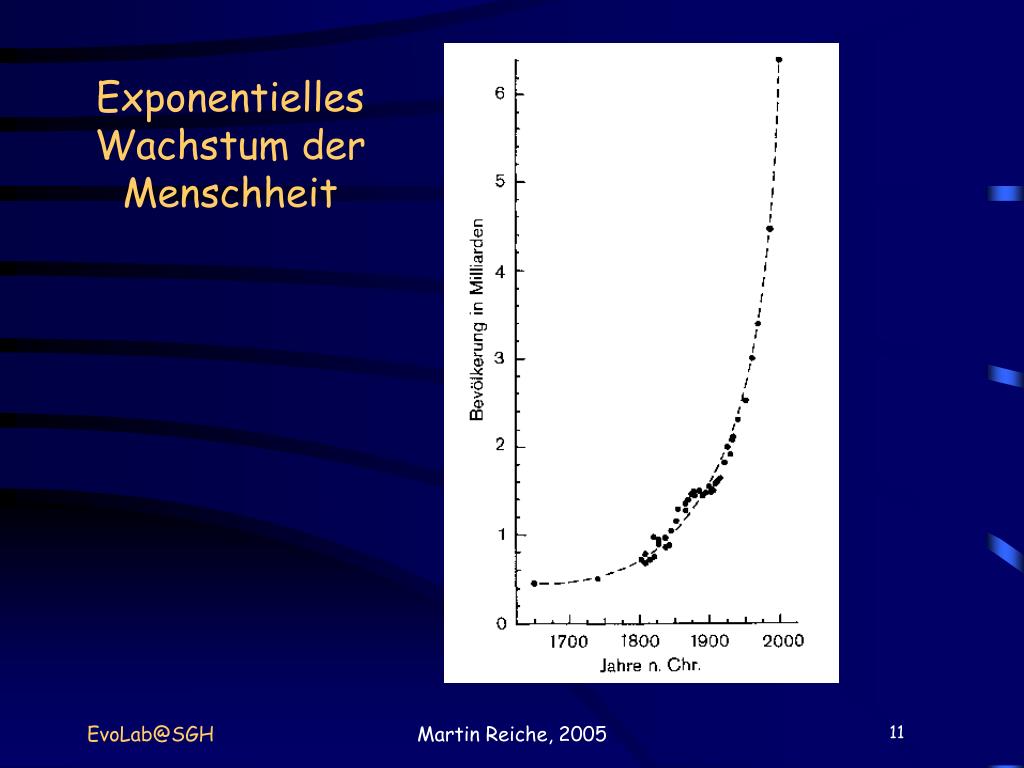 Exponentielles Wachstum der Menschheit

Bevölkerung in Milliarden

6
5
4
3
2
1
0

1700 1800 1900 2000
Jahre n. Chr.

EvoLab@SGH
Martin Reiche, 2005
11